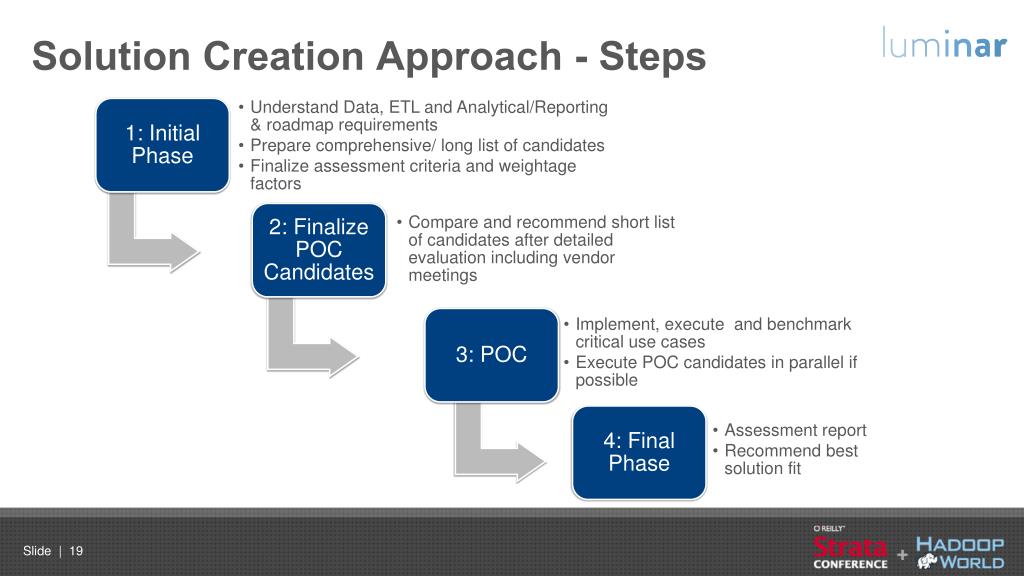 Solution Creation Approach - Steps

luminar

1: Initial Phase

• Understand Data, ETL and Analytical/Reporting & roadmap requirements
• Prepare comprehensive/ long list of candidates
• Finalize assessment criteria and weightage factors

2: Finalize POC Candidates

• Compare and recommend short list of candidates after detailed evaluation including vendor meetings

3: POC

• Implement, execute and benchmark critical use cases
• Execute POC candidates in parallel if possible

4: Final Phase

• Assessment report
• Recommend best solution fit

Slide | 19

O'REILLY
Strata CONFERENCE + HADOOP WORLD